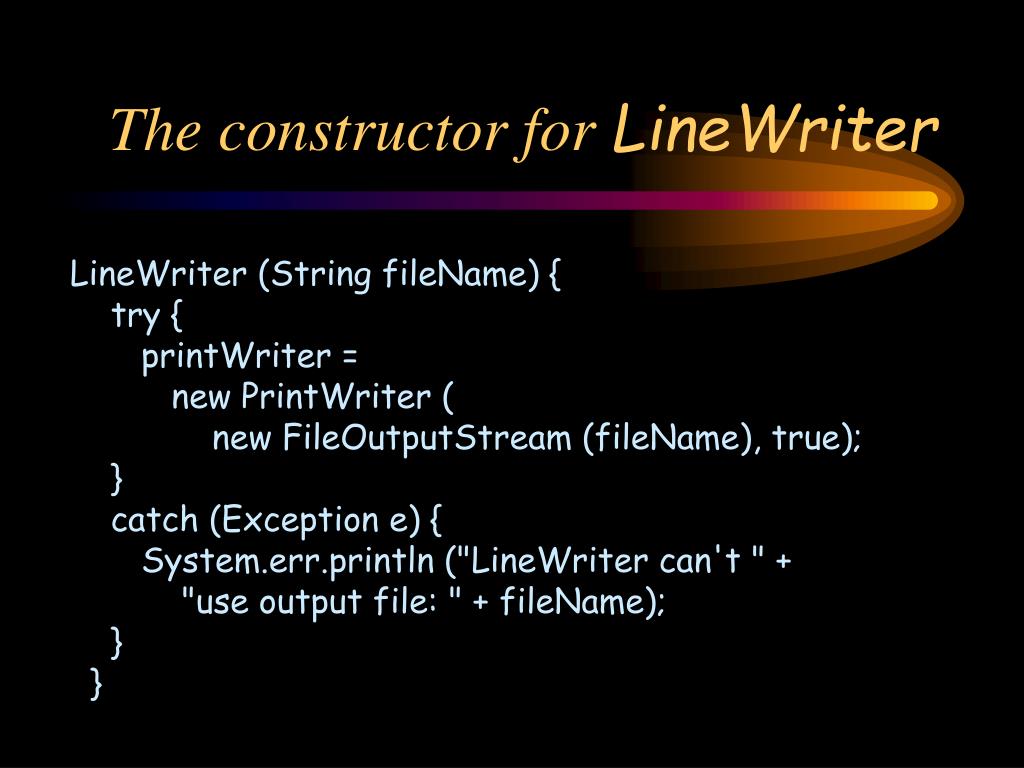 The constructor for LineWriter

LineWriter (String fileName) {
    try {
        printWriter =
            new PrintWriter (
                new FileOutputStream (fileName), true);
    }
    catch (Exception e) {
        System.err.println ("LineWriter can't " +
            "use output file: " + fileName);
    }
}